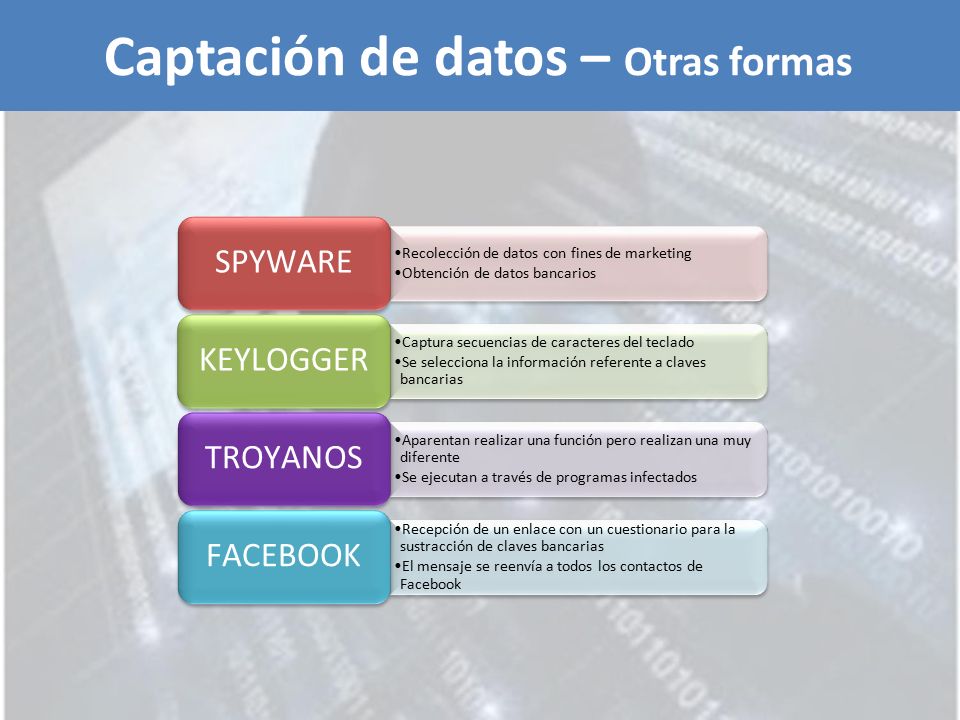 Captación de datos – Otras formas

SPYWARE
•Recolección de datos con fines de marketing
•Obtención de datos bancarios

KEYLOGGER
•Captura secuencias de caracteres del teclado
•Se selecciona la información referente a claves bancarias

TROYANOS
•Aparentan realizar una función pero realizan una muy diferente
•Se ejecutan a través de programas infectados

FACEBOOK
•Recepción de un enlace con un cuestionario para la sustracción de claves bancarias
•El mensaje se reenvía a todos los contactos de Facebook